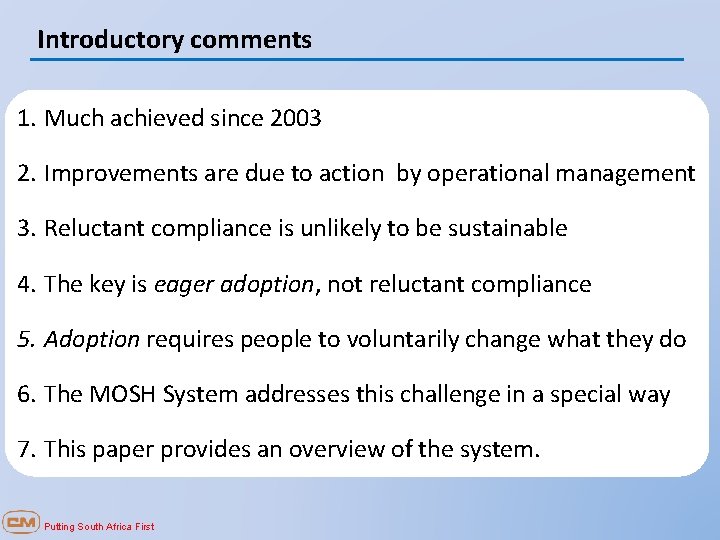 Introductory comments

1. Much achieved since 2003

2. Improvements are due to action by operational management

3. Reluctant compliance is unlikely to be sustainable

4. The key is eager adoption, not reluctant compliance

5. Adoption requires people to voluntarily change what they do

6. The MOSH System addresses this challenge in a special way

7. This paper provides an overview of the system.

CM Putting South Africa First